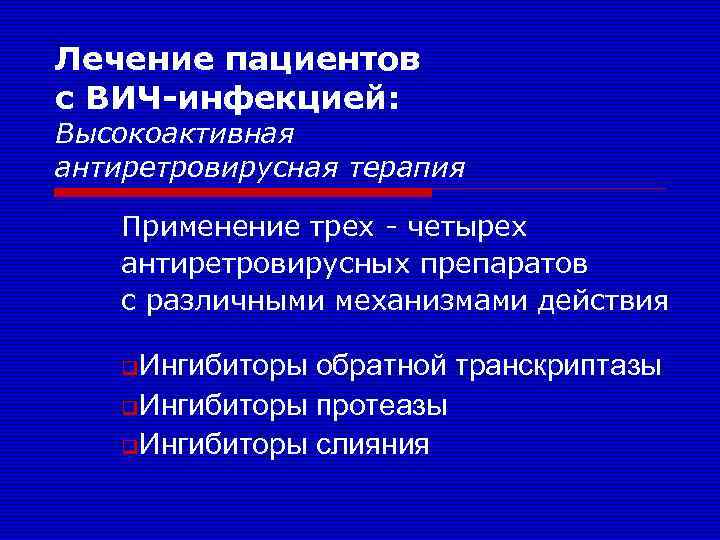 Лечение пациентов с ВИЧ-инфекцией: Высокоактивная антиретровирусная терапия

Применение трех - четырех антиретровирусных препаратов с различными механизмами действия

Ингибиторы обратной транскриптазы
Ингибиторы протеазы
Ингибиторы слияния